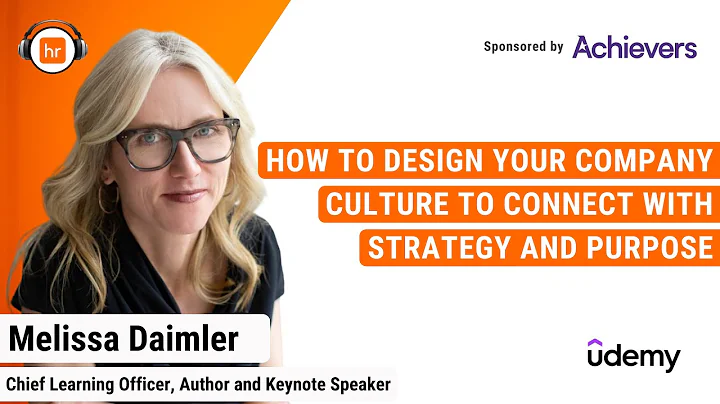 hr

Sponsored by Achievers

HOW TO DESIGN YOUR COMPANY CULTURE TO CONNECT WITH STRATEGY AND PURPOSE

Melissa Daimler

Chief Learning Officer, Author and Keynote Speaker

udemy